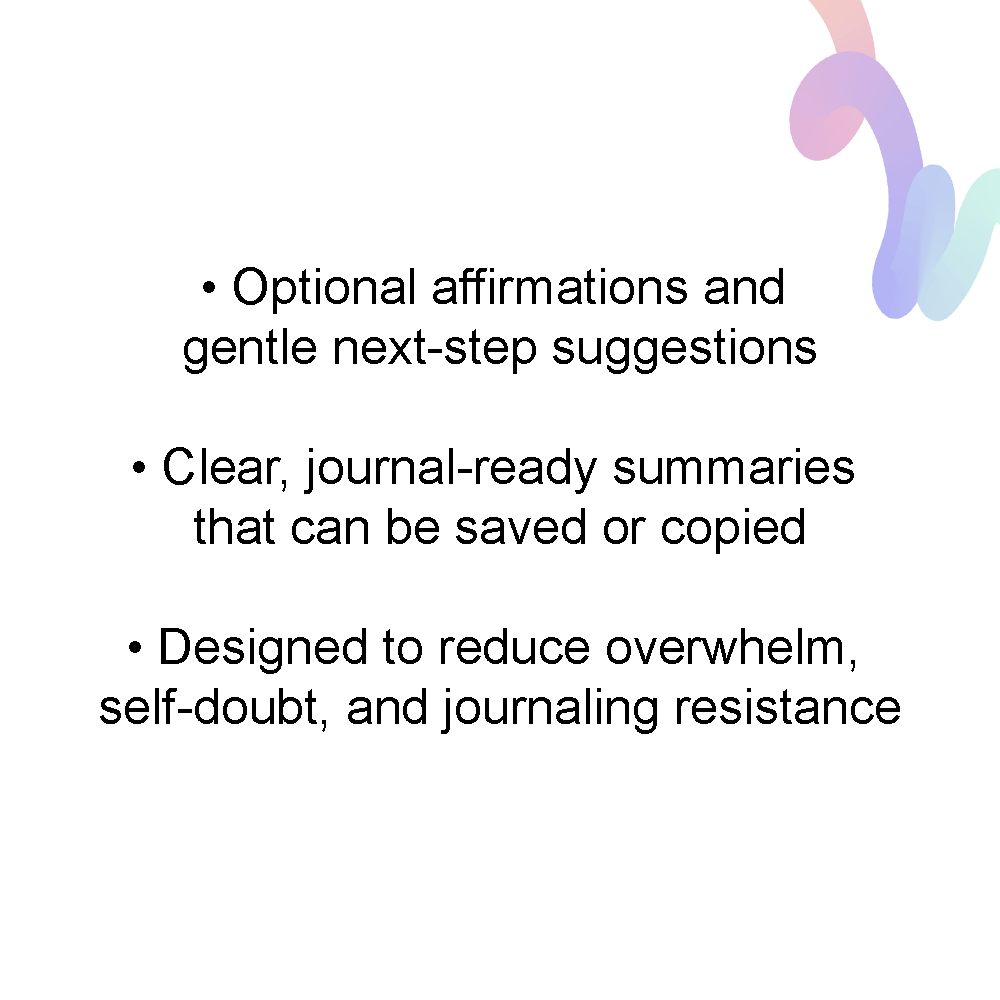 • Optional affirmations and gentle next-step suggestions

• Clear, journal-ready summaries that can be saved or copied

• Designed to reduce overwhelm, self-doubt, and journaling resistance